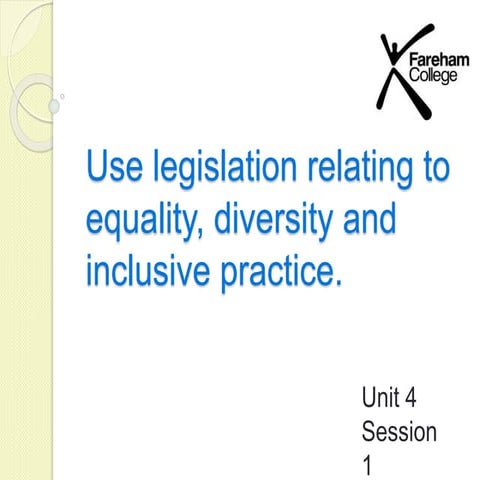 Fareham College

Use legislation relating to equality, diversity and inclusive practice.

Unit 4 Session 1